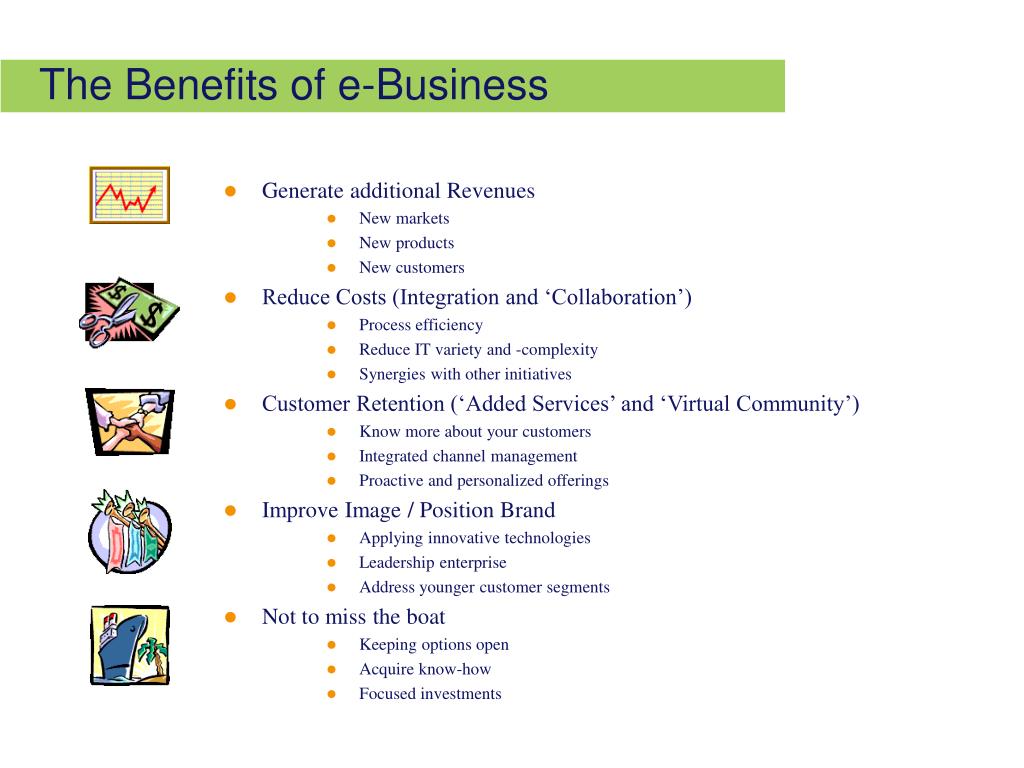 The Benefits of e-Business

- Generate additional Revenues
  - New markets
  - New products
  - New customers
- Reduce Costs (Integration and ‘Collaboration’)
  - Process efficiency
  - Reduce IT variety and -complexity
  - Synergies with other initiatives
- Customer Retention (‘Added Services’ and ‘Virtual Community’)
  - Know more about your customers
  - Integrated channel management
  - Proactive and personalized offerings
- Improve Image / Position Brand
  - Applying innovative technologies
  - Leadership enterprise
  - Address younger customer segments
- Not to miss the boat
  - Keeping options open
  - Acquire know-how
  - Focused investments